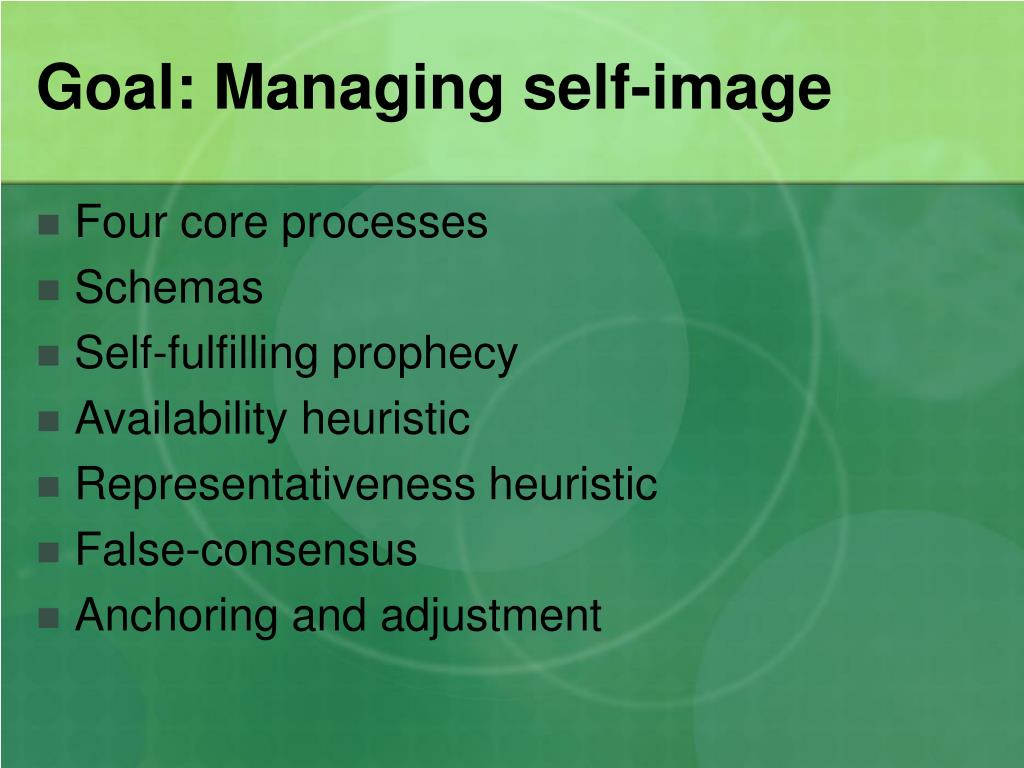 Goal: Managing self-image

- Four core processes
- Schemas
- Self-fulfilling prophecy
- Availability heuristic
- Representativeness heuristic
- False-consensus
- Anchoring and adjustment